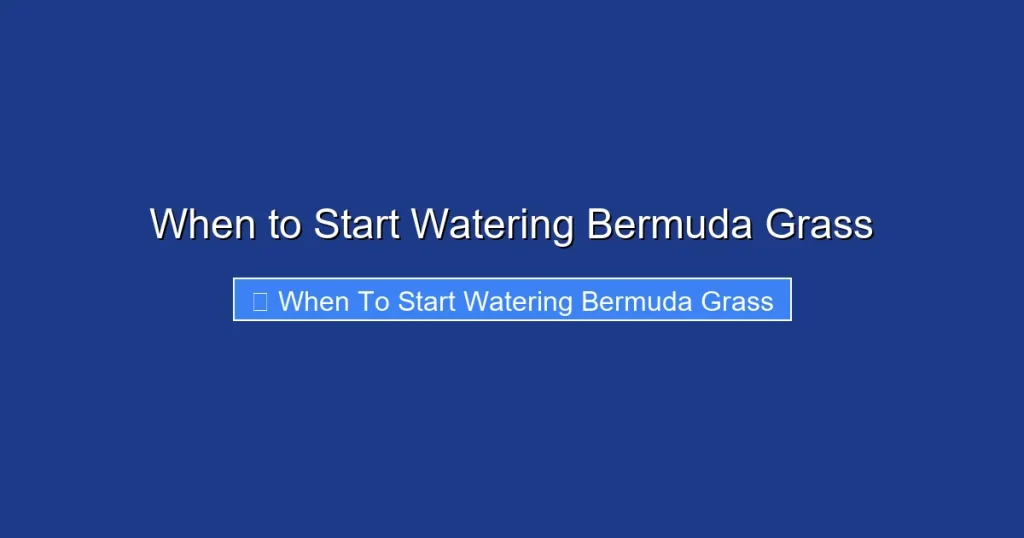 When to Start Watering Bermuda Grass

When To Start Watering Bermuda Grass